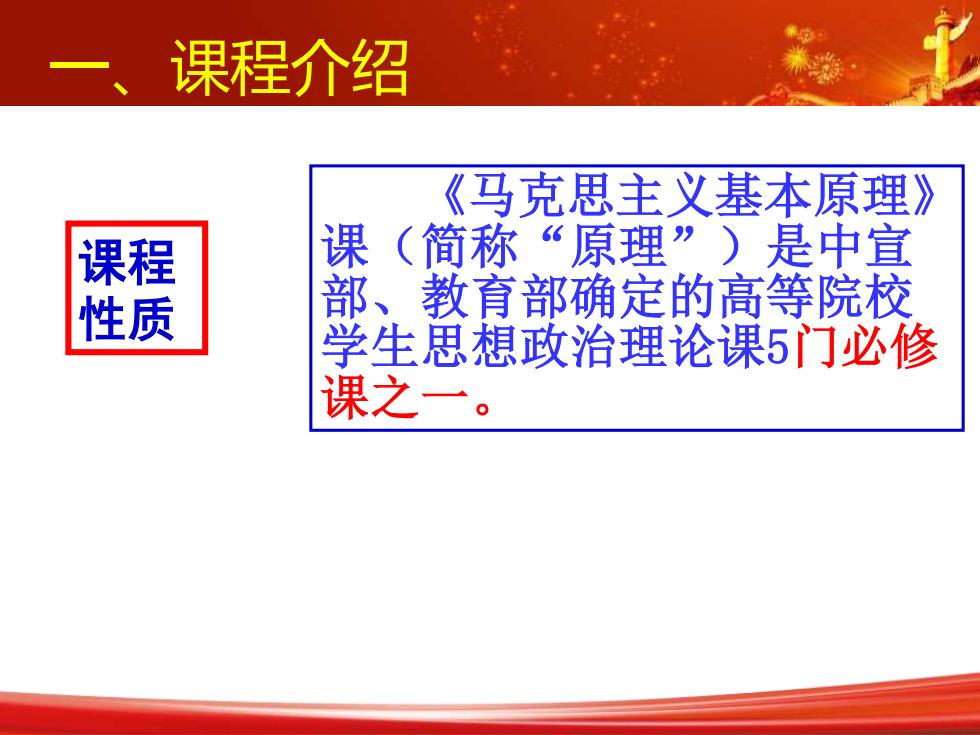 一、课程介绍

课程性质

《马克思主义基本原理》课（简称“原理”）是中宣部、教育部确定的高等院校学生思想政治理论课5门必修课之一。